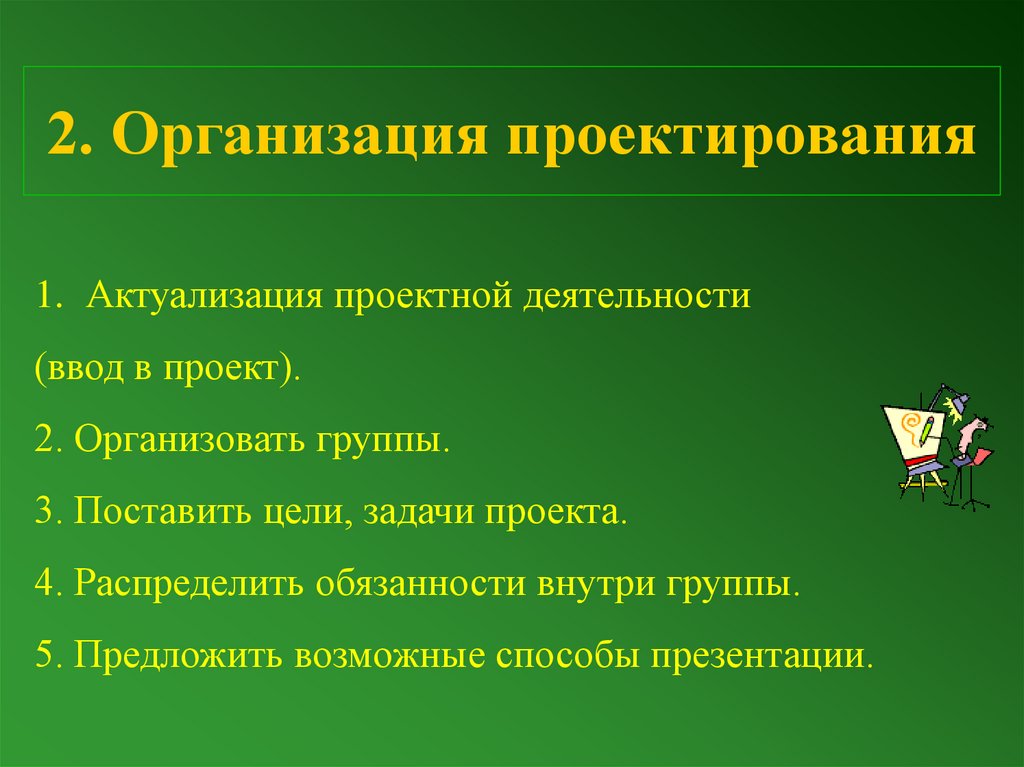 2. Организация проектирования

1. Актуализация проектной деятельности (ввод в проект).

2. Организовать группы.

3. Поставить цели, задачи проекта.

4. Распределить обязанности внутри группы.

5. Предложить возможные способы презентации.